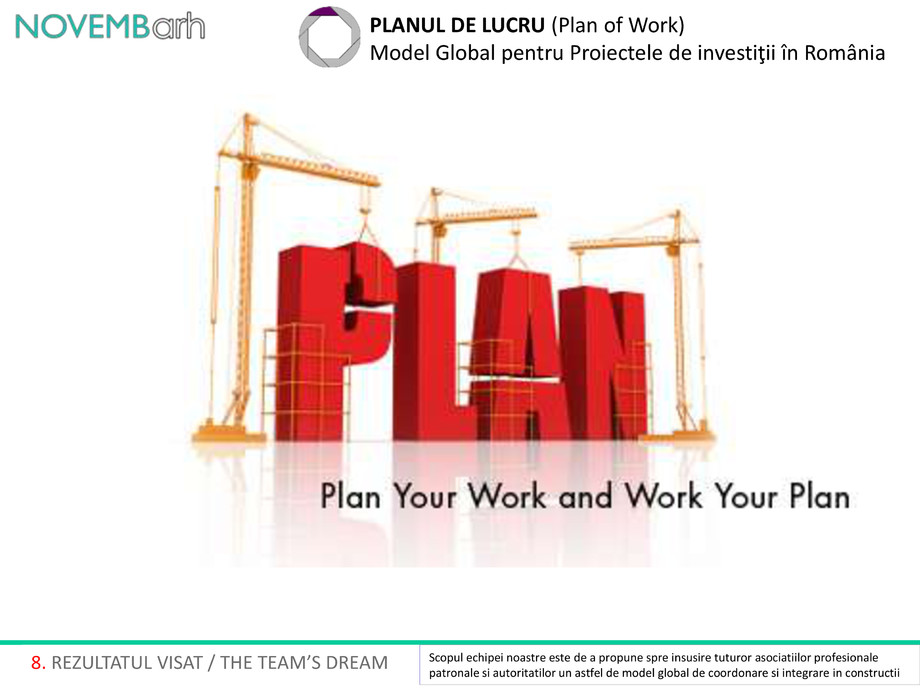 NOVEMBarh

PLANUL DE LUCRU (Plan of Work)
Model Global pentru Proiectele de investiţii în România

PLAN

Plan Your Work and Work Your Plan

8. REZULTATUL VISAT / THE TEAM'S DREAM

Scopul echipei noastre este de a propune spre insusire tuturor asociatiilor profesionale patronale si autoritatilor un astfel de model global de coordonare si integrare in constructii